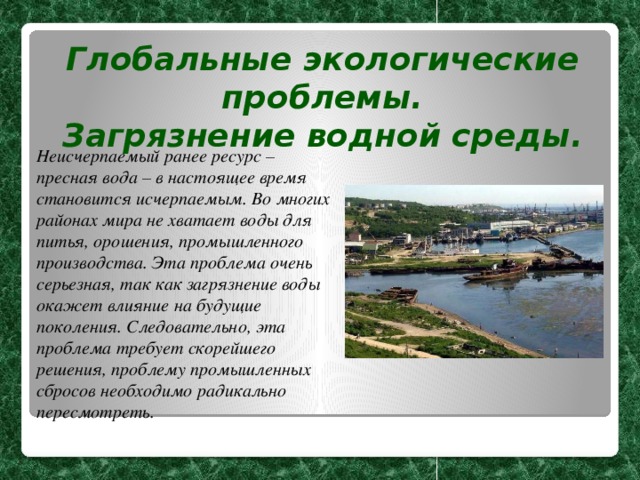 Глобальные экологические проблемы.
Загрязнение водной среды.

Неисчерпаемый ранее ресурс – пресная вода – в настоящее время становится исчерпаемым. Во многих районах мира не хватает воды для питья, орошения, промышленного производства. Эта проблема очень серьезная, так как загрязнение воды окажет влияние на будущие поколения. Следовательно, эта проблема требует скорейшего решения, проблему промышленных сбросов необходимо радикально пересмотреть.